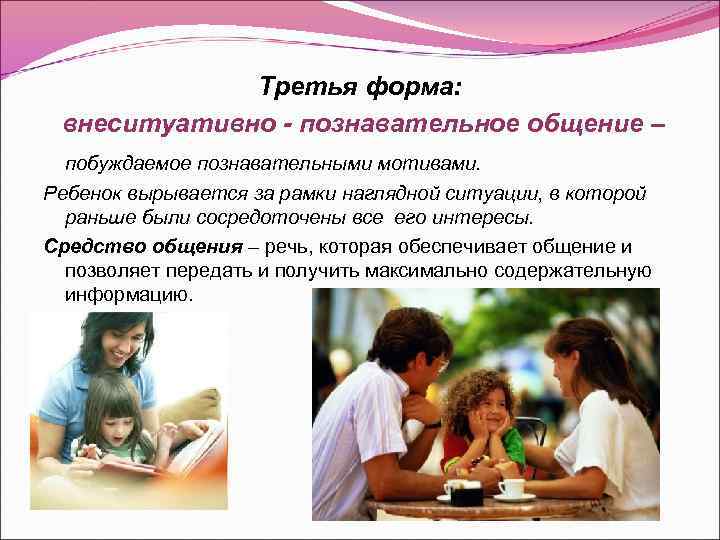 Третья форма:
внеситуативно - познавательное общение –

побуждаемое познавательными мотивами.

Ребенок вырывается за рамки наглядной ситуации, в которой раньше были сосредоточены все его интересы.

Средство общения – речь, которая обеспечивает общение и позволяет передать и получить максимально содержательную информацию.